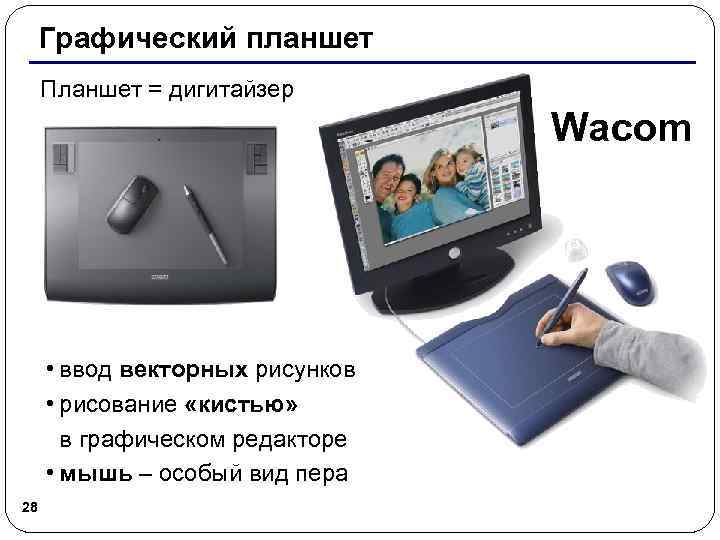 Графический планшет

Планшет = дигитайзер

Wacom

• ввод векторных рисунков
• рисование «кистью» в графическом редакторе
• мышь – особый вид пера

28